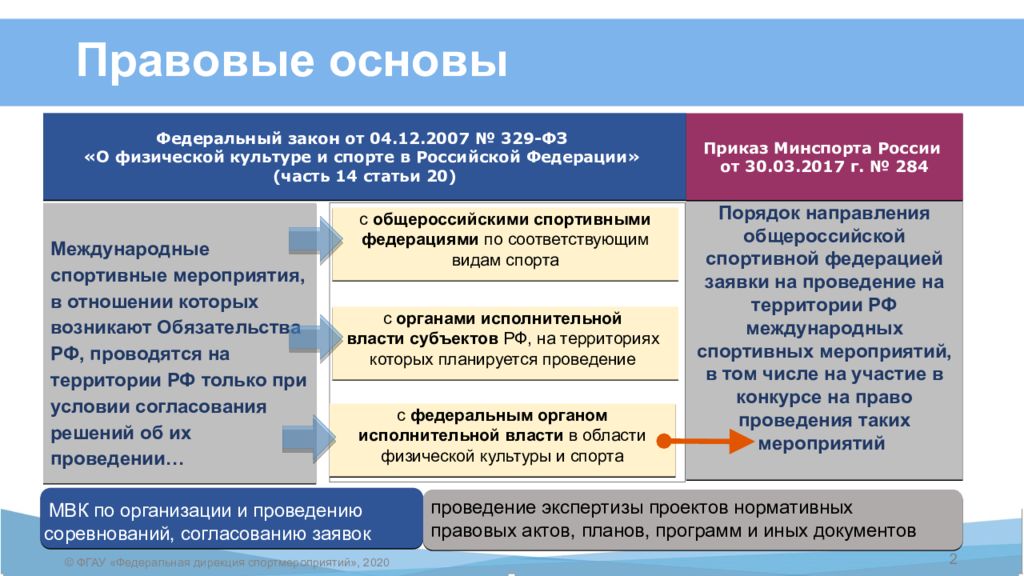 Правовые основы

Федеральный закон от 04.12.2007 № 329-ФЗ «О физической культуре и спорте в Российской Федерации» (часть 14 статьи 20)

Приказ Минспорта России от 30.03.2017 г. № 284

Международные спортивные мероприятия, в отношении которых возникают Обязательства РФ, проводятся на территории РФ только при условии согласования решений об их проведении…

с общероссийскими спортивными федерациями по соответствующим видам спорта

с органами исполнительной власти субъектов РФ, на территориях которых планируется проведение

с федеральным органом исполнительной власти в области физической культуры и спорта

Порядок направления общероссийской спортивной федерацией заявки на проведение на территории РФ международных спортивных мероприятий, в том числе на участие в конкурсе на право проведения таких мероприятий

МВК по организации и проведению соревнований, согласованию заявок

проведение экспертизы проектов нормативных правовых актов, планов, программ и иных документов

© ФГАУ «Федеральная дирекция спортмероприятий», 2020

2